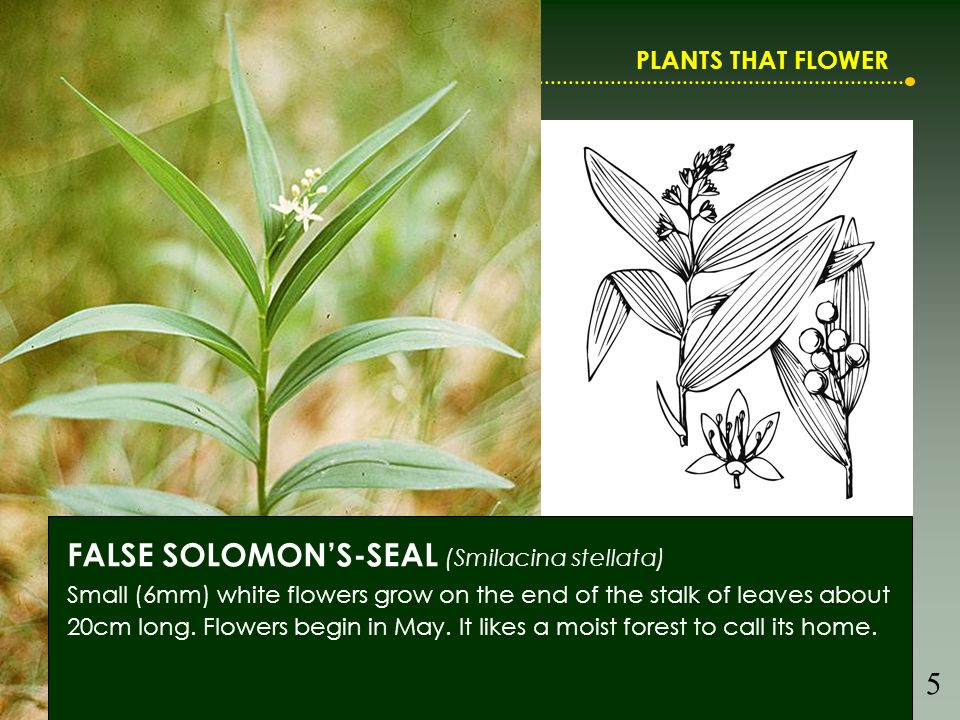 PLANTS THAT FLOWER

FALSE SOLOMON'S-SEAL (Smilacina stellata)
Small (6mm) white flowers grow on the end of the stalk of leaves about 20cm long. Flowers begin in May. It likes a moist forest to call its home.

5